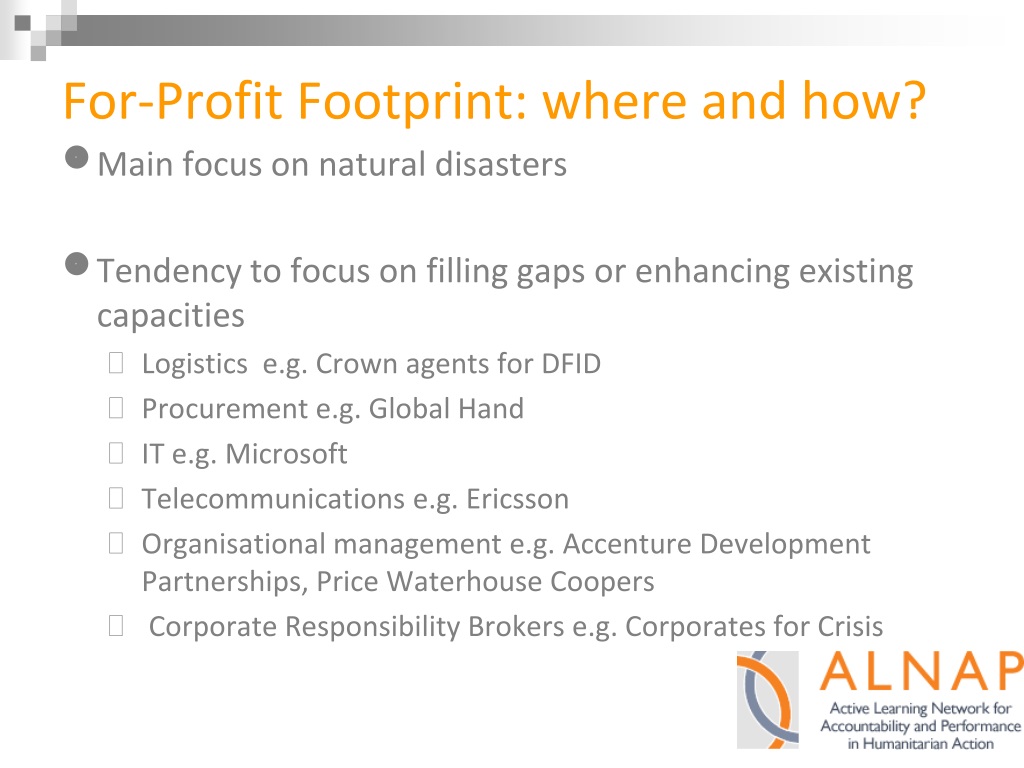 For-Profit Footprint: where and how?

Main focus on natural disasters

Tendency to focus on filling gaps or enhancing existing capacities

Logistics e.g. Crown agents for DFID

Procurement e.g. Global Hand

IT e.g. Microsoft

Telecommunications e.g. Ericsson

Organisational management e.g. Accenture Development Partnerships, Price Waterhouse Coopers

Corporate Responsibility Brokers e.g. Corporates for Crisis

ALNAP
Active Learning Network for Accountability and Performance in Humanitarian Action